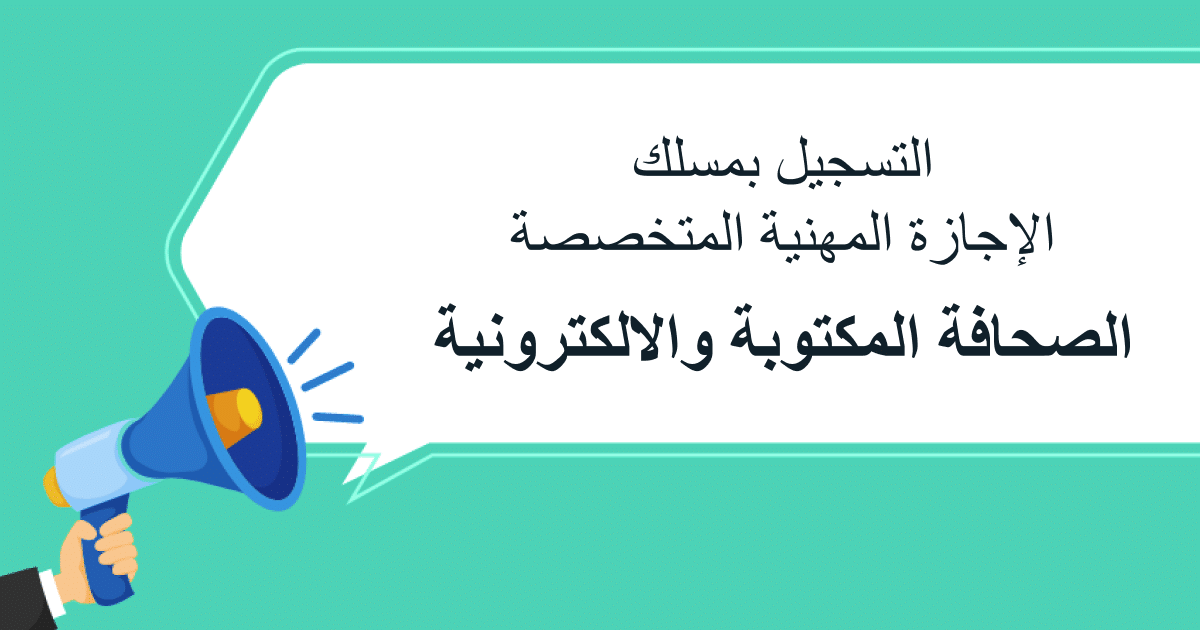 التسجيل بمسلك
الإجازة المهنية المتخصصة
الصحافة المكتوبة والالكترونية